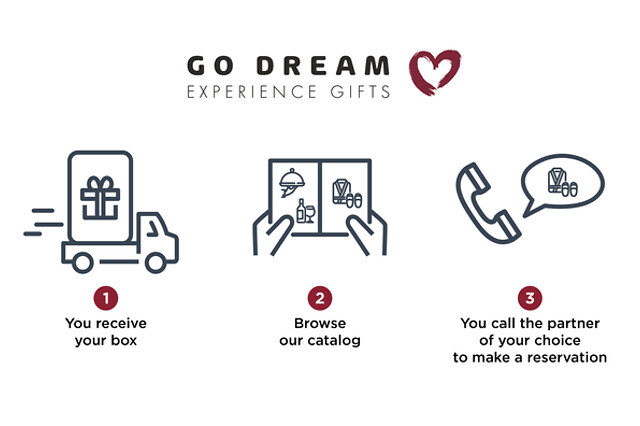 GO DREAM
EXPERIENCE GIFTS

1
You receive your box

2
Browse our catalog

3
You call the partner of your choice to make a reservation